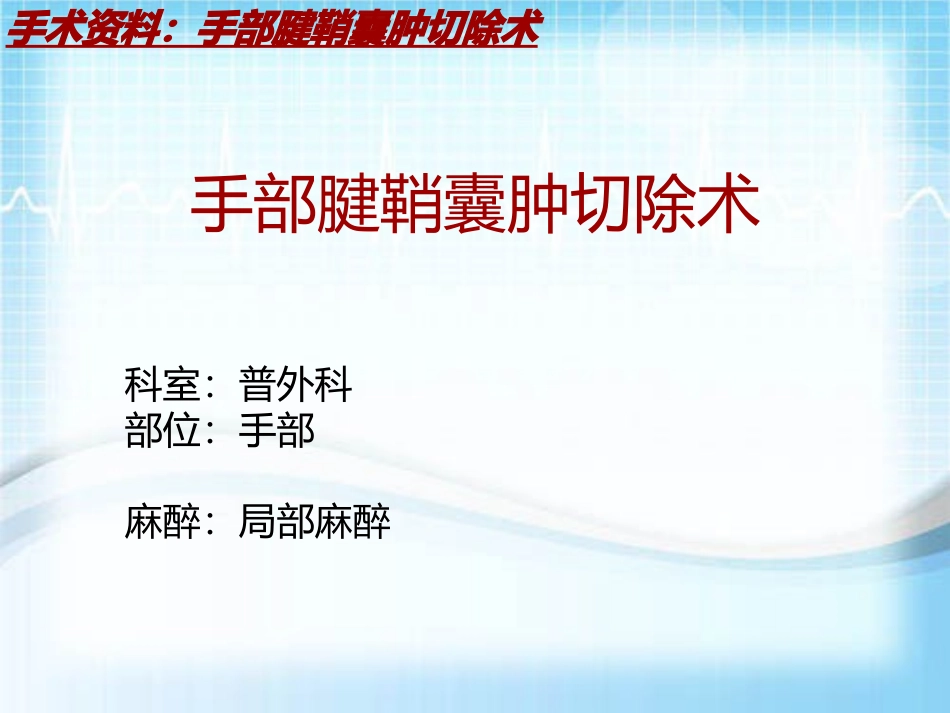 手术资料：手部腱鞘囊肿切除术

手部腱鞘囊肿切除术

科室：普外科
部位：手部

麻醉：局部麻醉